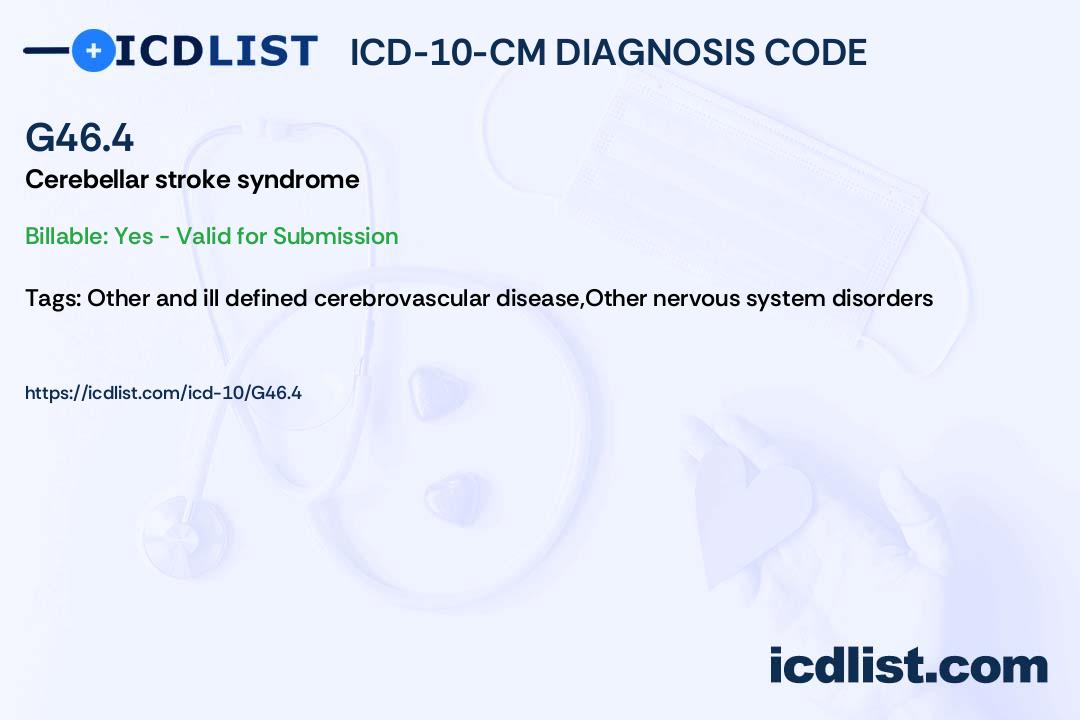 ICDLIST ICD-10-CM DIAGNOSIS CODE

G46.4

Cerebellar stroke syndrome

Billable: Yes - Valid for Submission

Tags: Other and ill defined cerebrovascular disease,Other nervous system disorders

https://icdlist.com/icd-10/G46.4

icdlist.com